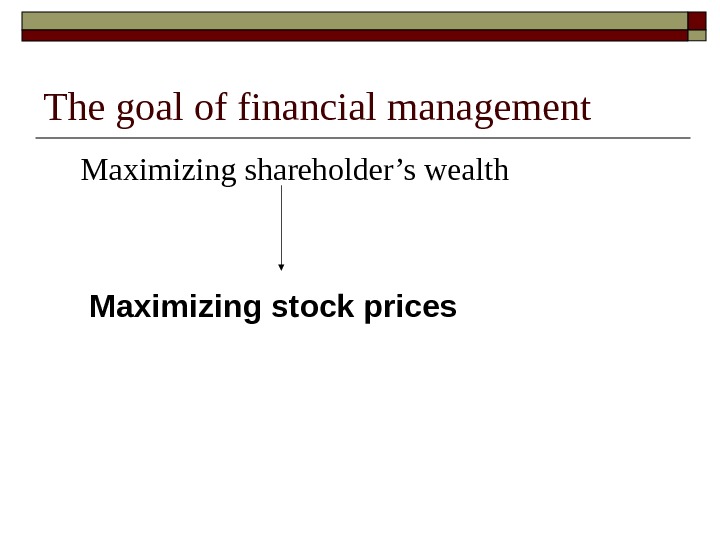 The goal of financial management

Maximizing shareholder’s wealth

Maximizing stock prices